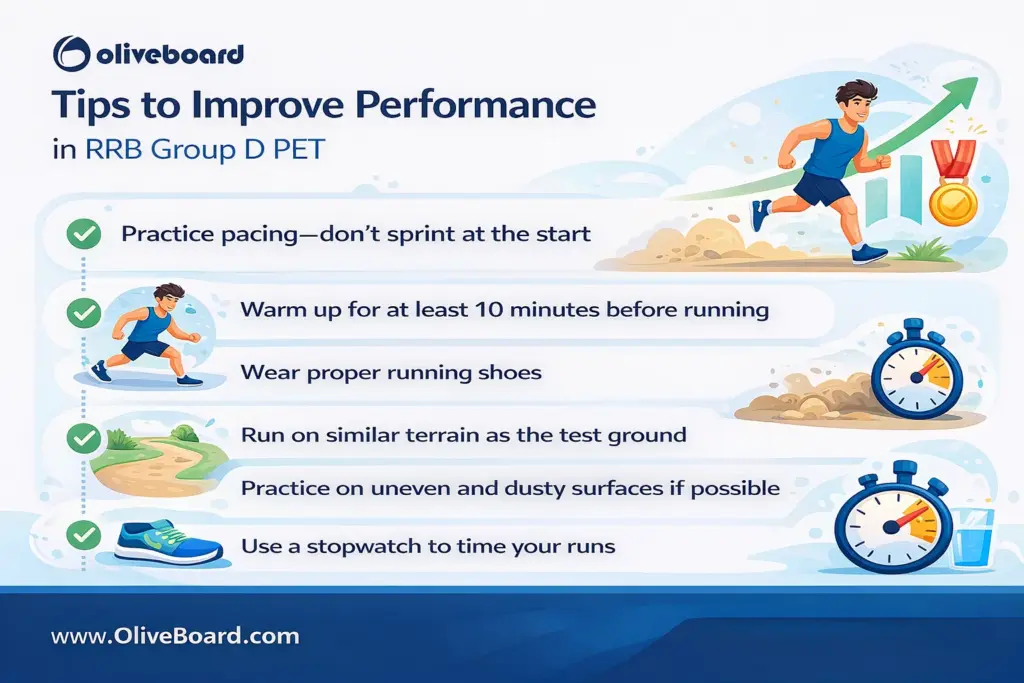 oliveboard

Tips to Improve Performance

in RRB Group D PET

Practice pacing—don't sprint at the start

Warm up for at least 10 minutes before running

Wear proper running shoes

Run on similar terrain as the test ground

Practice on uneven and dusty surfaces if possible

Use a stopwatch to time your runs

www.OliveBoard.com